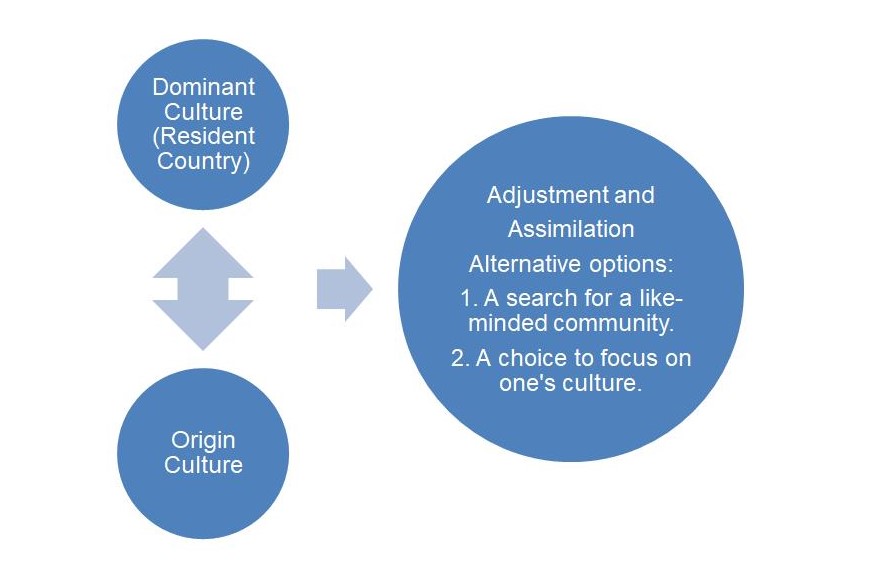 Dominant Culture (Resident Country)

Origin Culture

Adjustment and Assimilation

Alternative options:

1. A search for a like-minded community.

2. A choice to focus on one's culture.